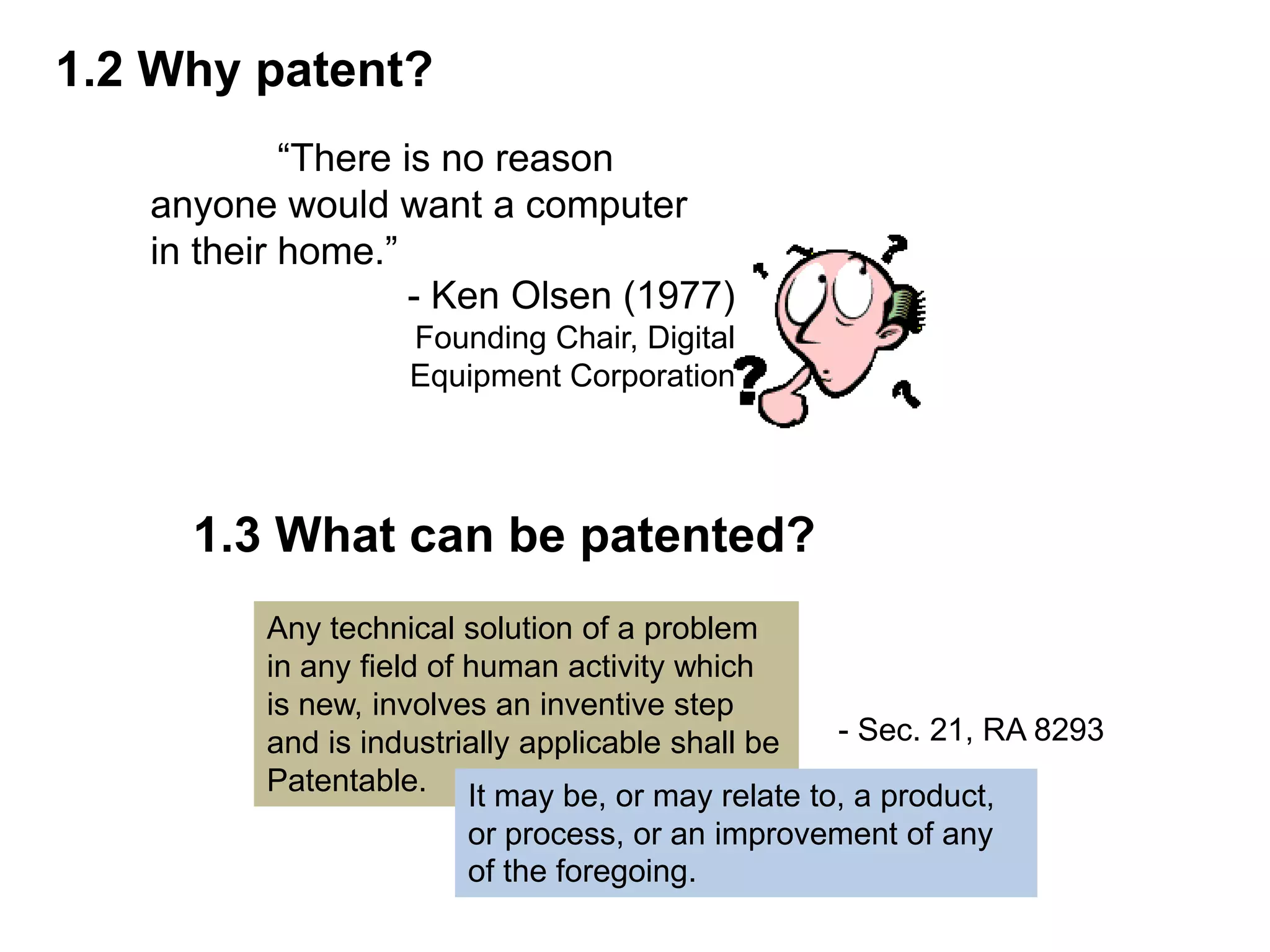 1.2 Why patent?

“There is no reason anyone would want a computer in their home.”

- Ken Olsen (1977)
Founding Chair, Digital Equipment Corporation

1.3 What can be patented?

Any technical solution of a problem in any field of human activity which is new, involves an inventive step and is industrially applicable shall be Patentable.

- Sec. 21, RA 8293

It may be, or may relate to, a product, or process, or an improvement of any of the foregoing.